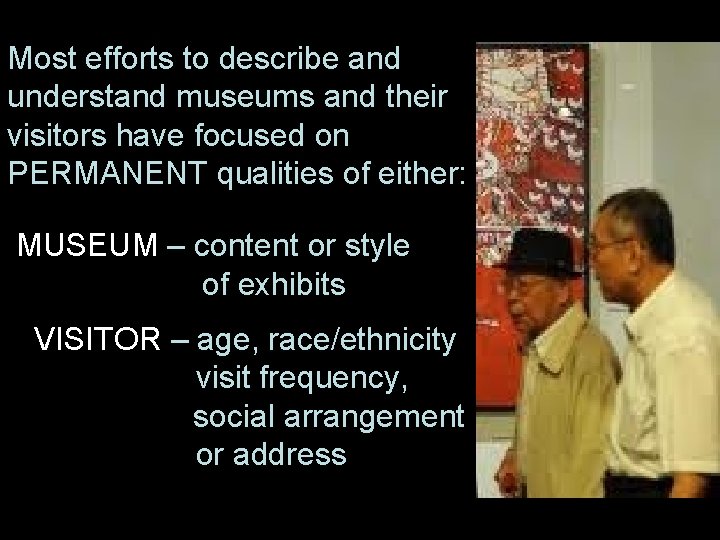 Most efforts to describe and understand museums and their visitors have focused on PERMANENT qualities of either:

MUSEUM – content or style of exhibits

VISITOR – age, race/ethnicity visit frequency, social arrangement or address